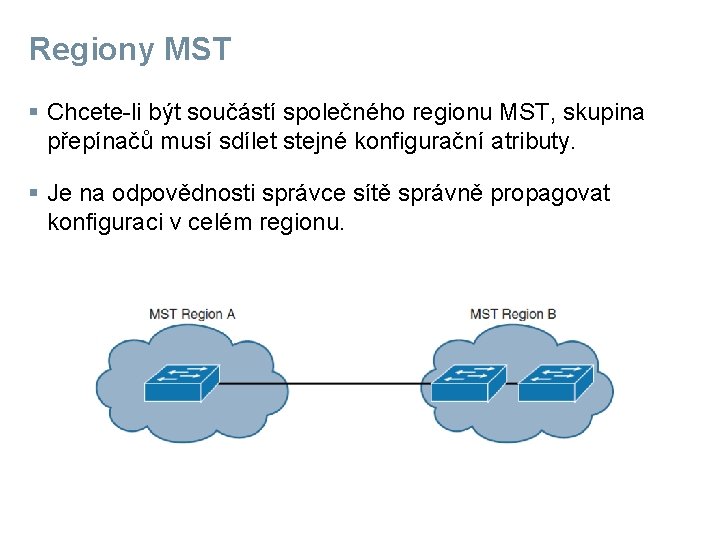 Regiony MST

▪ Chcete-li být součástí společného regionu MST, skupina přepínačů musí sdílet stejné konfigurační atributy.

▪ Je na odpovědnosti správce sítě správně propagovat konfiguraci v celém regionu.

MST Region A

MST Region B